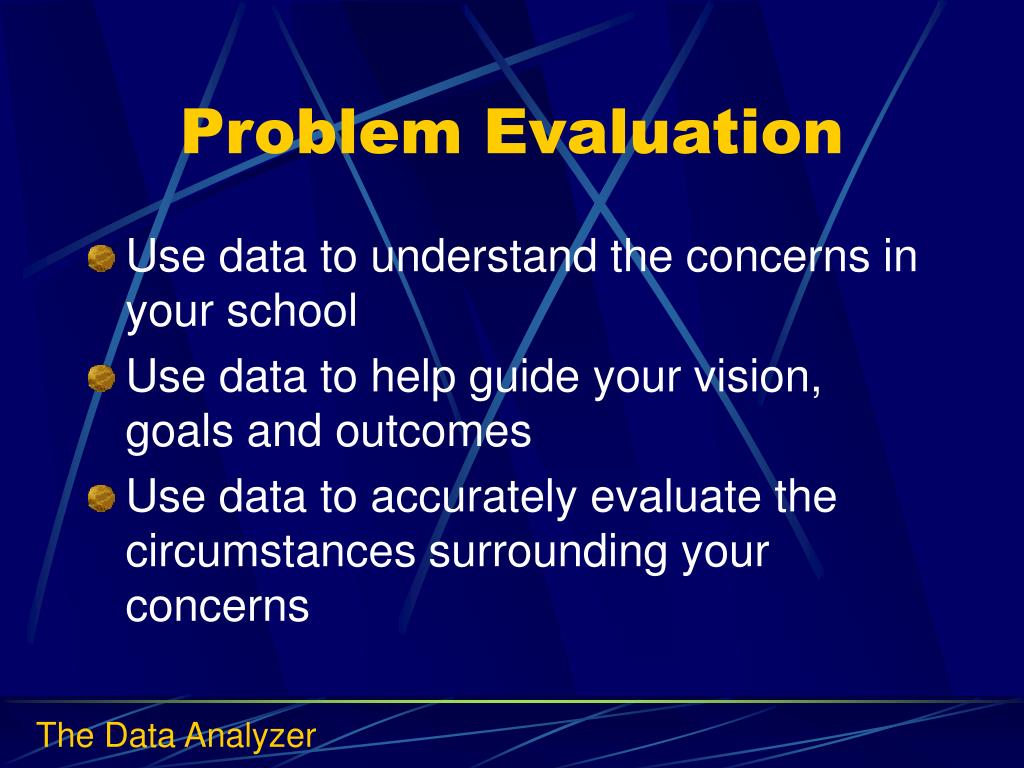 Problem Evaluation

Use data to understand the concerns in your school

Use data to help guide your vision, goals and outcomes

Use data to accurately evaluate the circumstances surrounding your concerns

The Data Analyzer